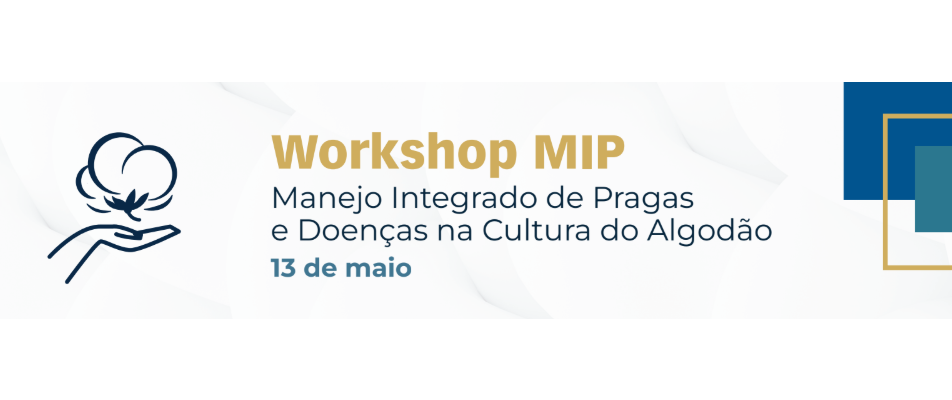 Workshop MIP
Manejo Integrado de Pragas e Doenças na Cultura do Algodão
13 de maio